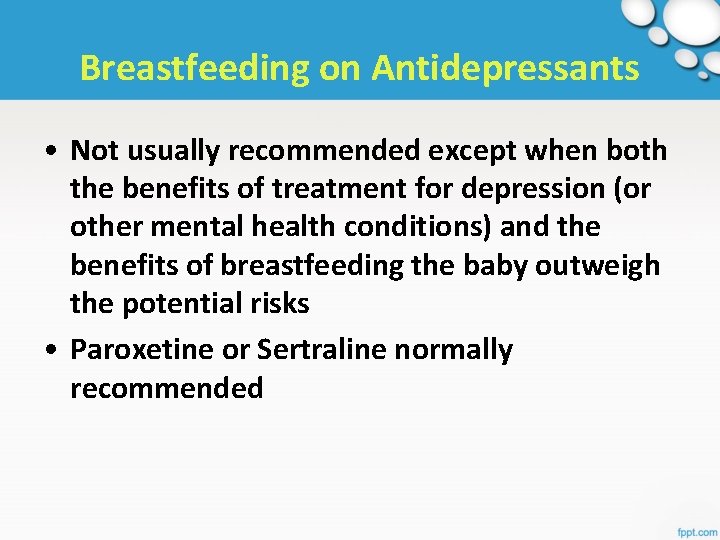 Breastfeeding on Antidepressants

• Not usually recommended except when both the benefits of treatment for depression (or other mental health conditions) and the benefits of breastfeeding the baby outweigh the potential risks

• Paroxetine or Sertraline normally recommended

fppt.com